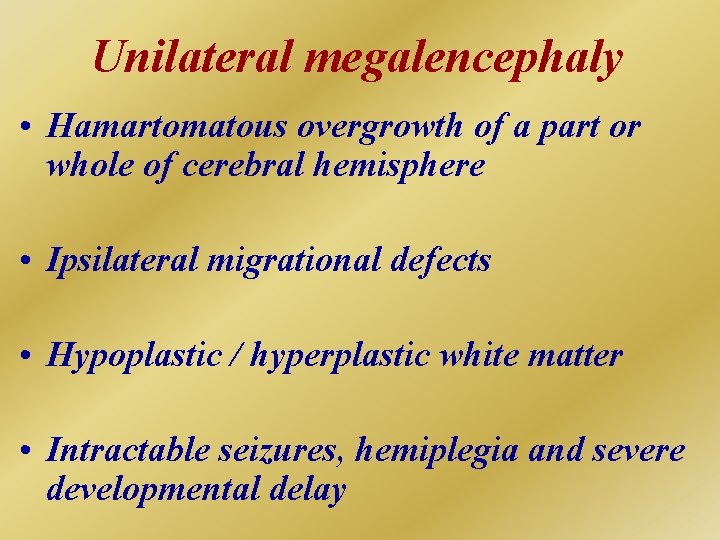 Unilateral megalencephaly

• Hamartomatous overgrowth of a part or whole of cerebral hemisphere

• Ipsilateral migrational defects

• Hypoplastic / hyperplastic white matter

• Intractable seizures, hemiplegia and severe developmental delay